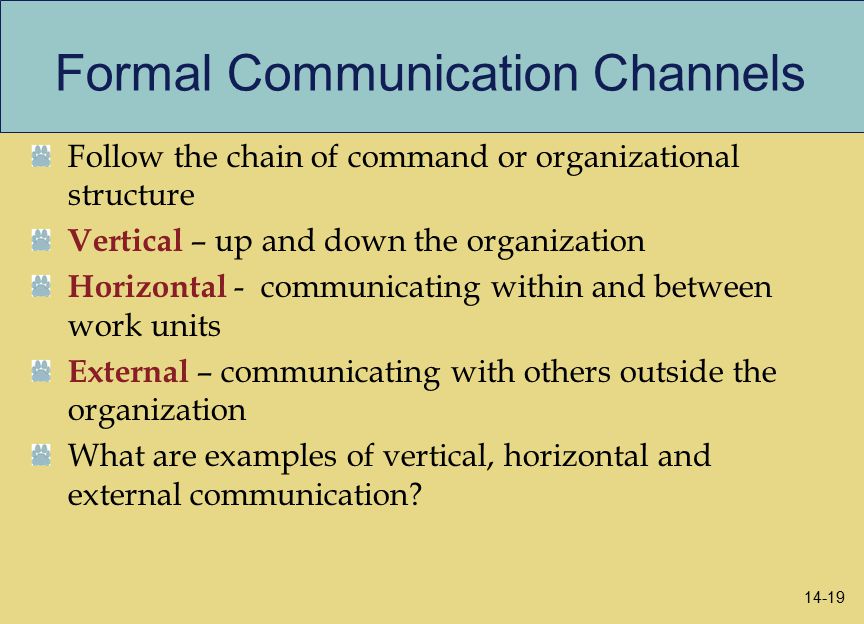 Formal Communication Channels

Follow the chain of command or organizational structure

Vertical – up and down the organization

Horizontal - communicating within and between work units

External – communicating with others outside the organization

What are examples of vertical, horizontal and external communication?

14-19